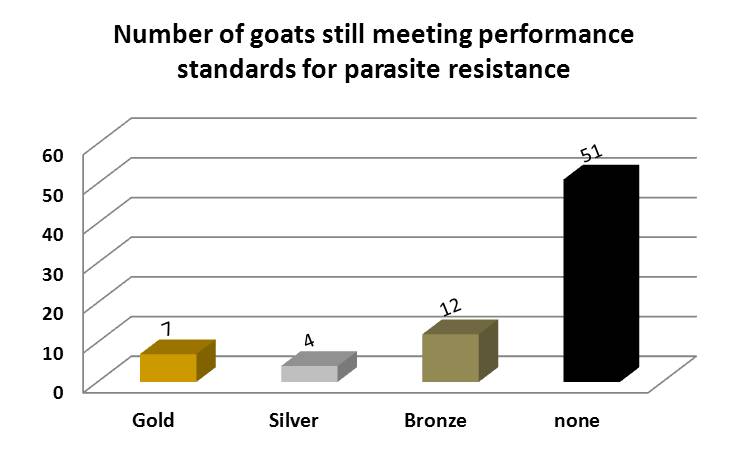 Number of goats still meeting performance standards for parasite resistance

60
50
40
30
20
10
0

7
4
12
51

Gold
Silver
Bronze
none